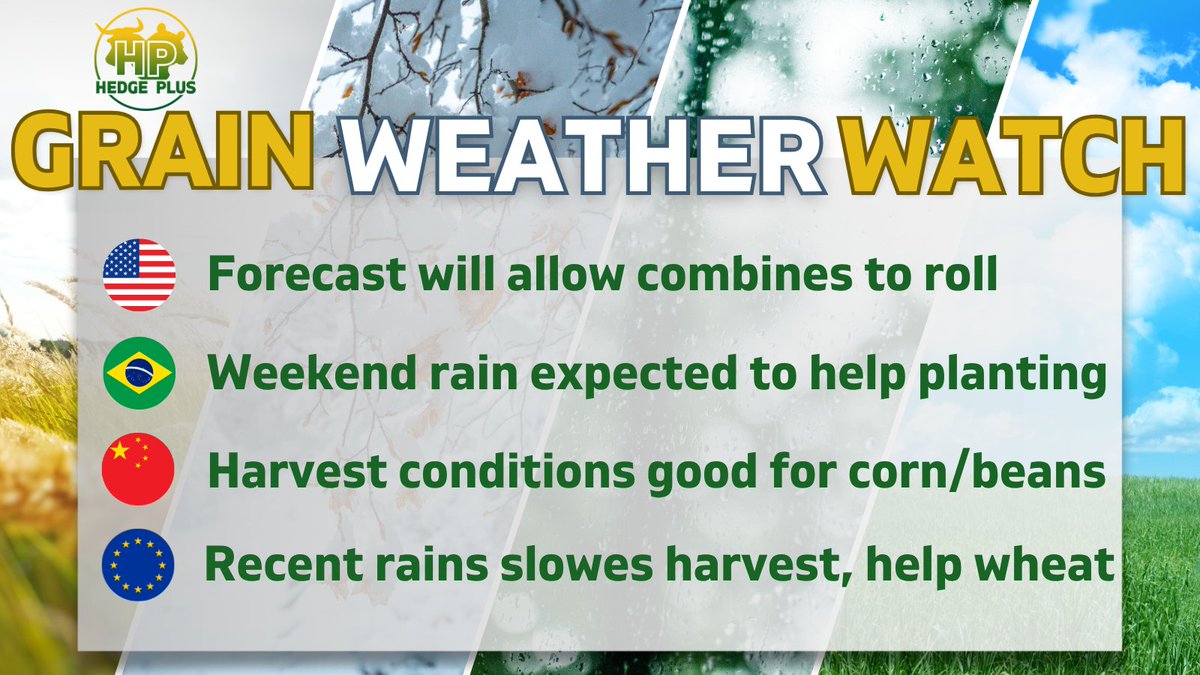 HP
HEDGE PLUS

GRAIN WEATHER WATCH

Forecast will allow combines to roll

Weekend rain expected to help planting

Harvest conditions good for corn/beans

Recent rains slowes harvest, help wheat